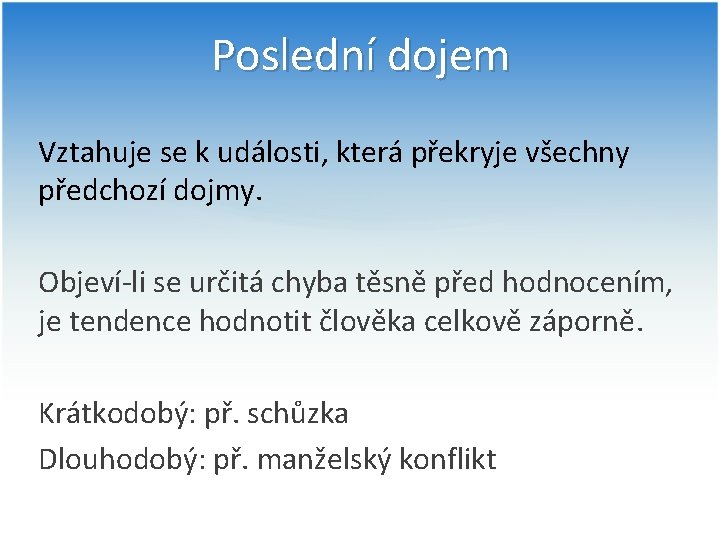 Poslední dojem

Vztahuje se k události, která překryje všechny předchozí dojmy.

Objeví-li se určitá chyba těsně před hodnocením, je tendence hodnotit člověka celkově záporně.

Krátkodobý: př. schůzka
Dlouhodobý: př. manželský konflikt